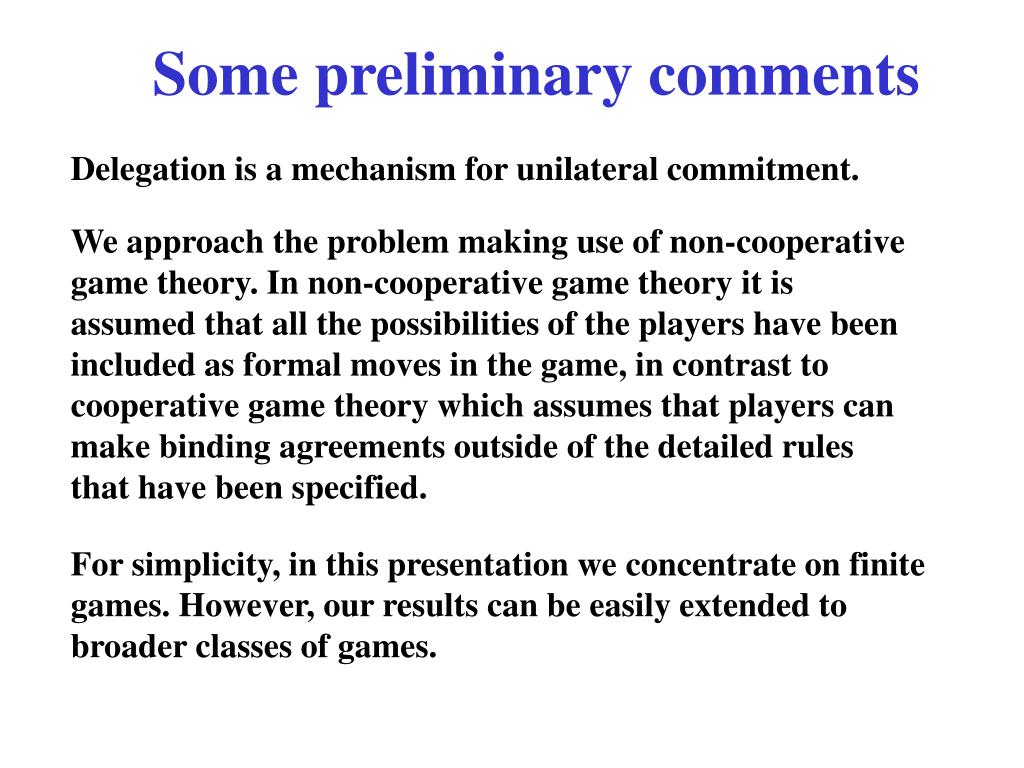 Some preliminary comments

Delegation is a mechanism for unilateral commitment.

We approach the problem making use of non-cooperative game theory. In non-cooperative game theory it is assumed that all the possibilities of the players have been included as formal moves in the game, in contrast to cooperative game theory which assumes that players can make binding agreements outside of the detailed rules that have been specified.

For simplicity, in this presentation we concentrate on finite games. However, our results can be easily extended to broader classes of games.